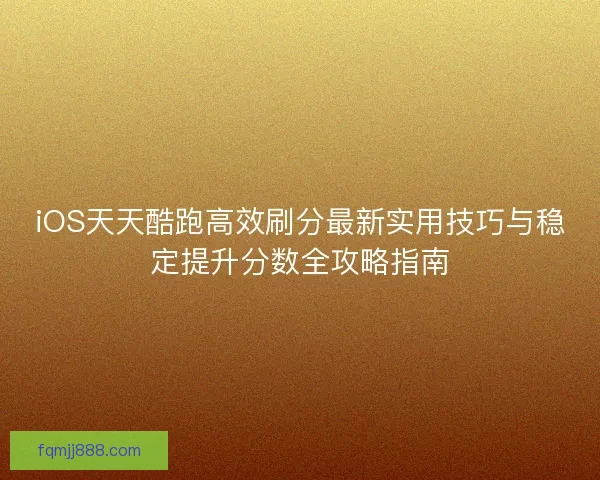 iOS天天酷跑高效刷分最新实用技巧与稳定提升分数全攻略指南

fqmjj888.com